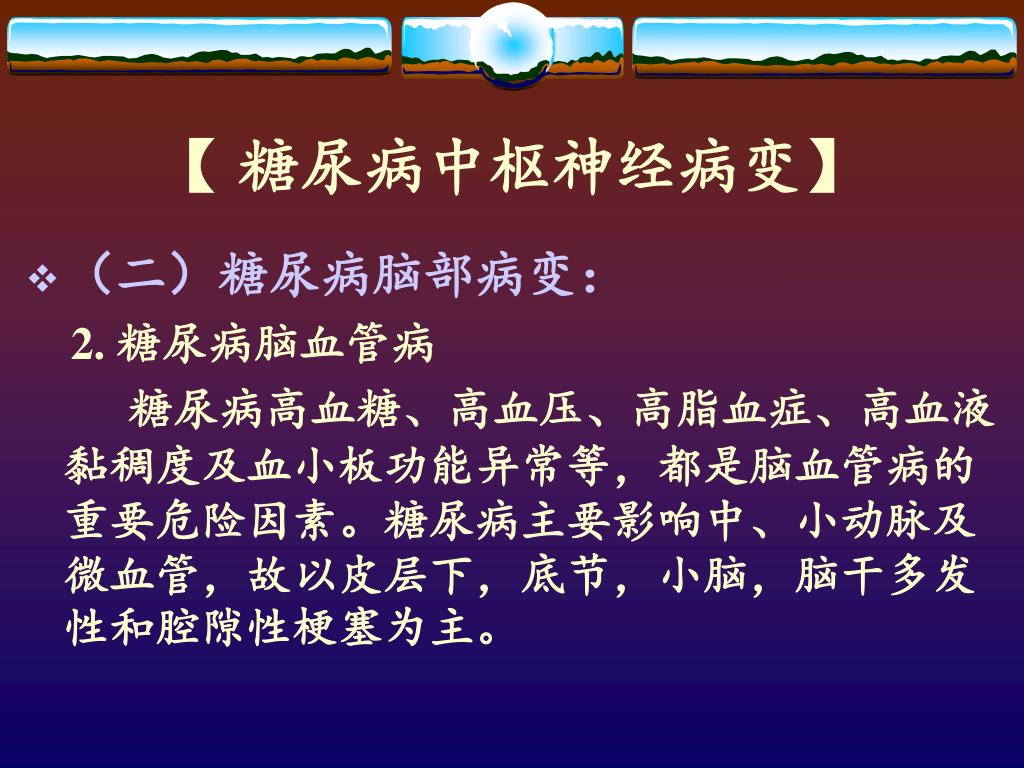 【 糖尿病中枢神经病变】

❖ （二）糖尿病脑部病变：

2. 糖尿病脑血管病

糖尿病高血糖、高血压、高脂血症、高血液黏稠度及血小板功能异常等，都是脑血管病的重要危险因素。糖尿病主要影响中、小动脉及微血管，故以皮层下，底节，小脑，脑干多发性和腔隙性梗塞为主。